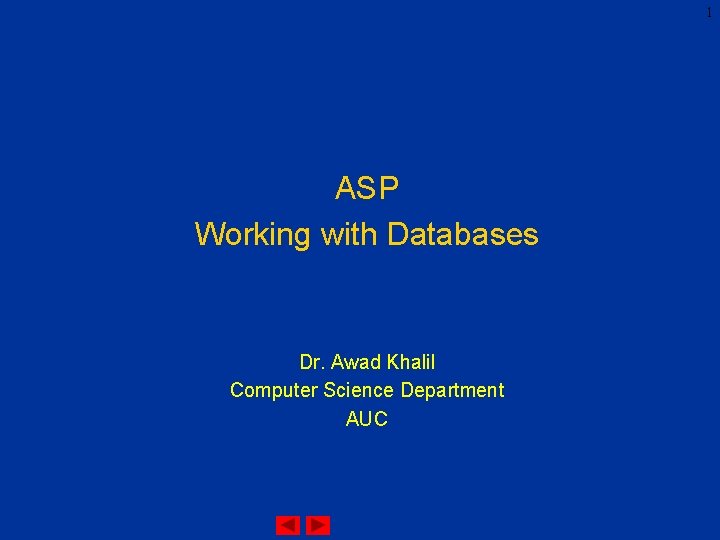 1

ASP
Working with Databases

Dr. Awad Khalil
Computer Science Department
AUC